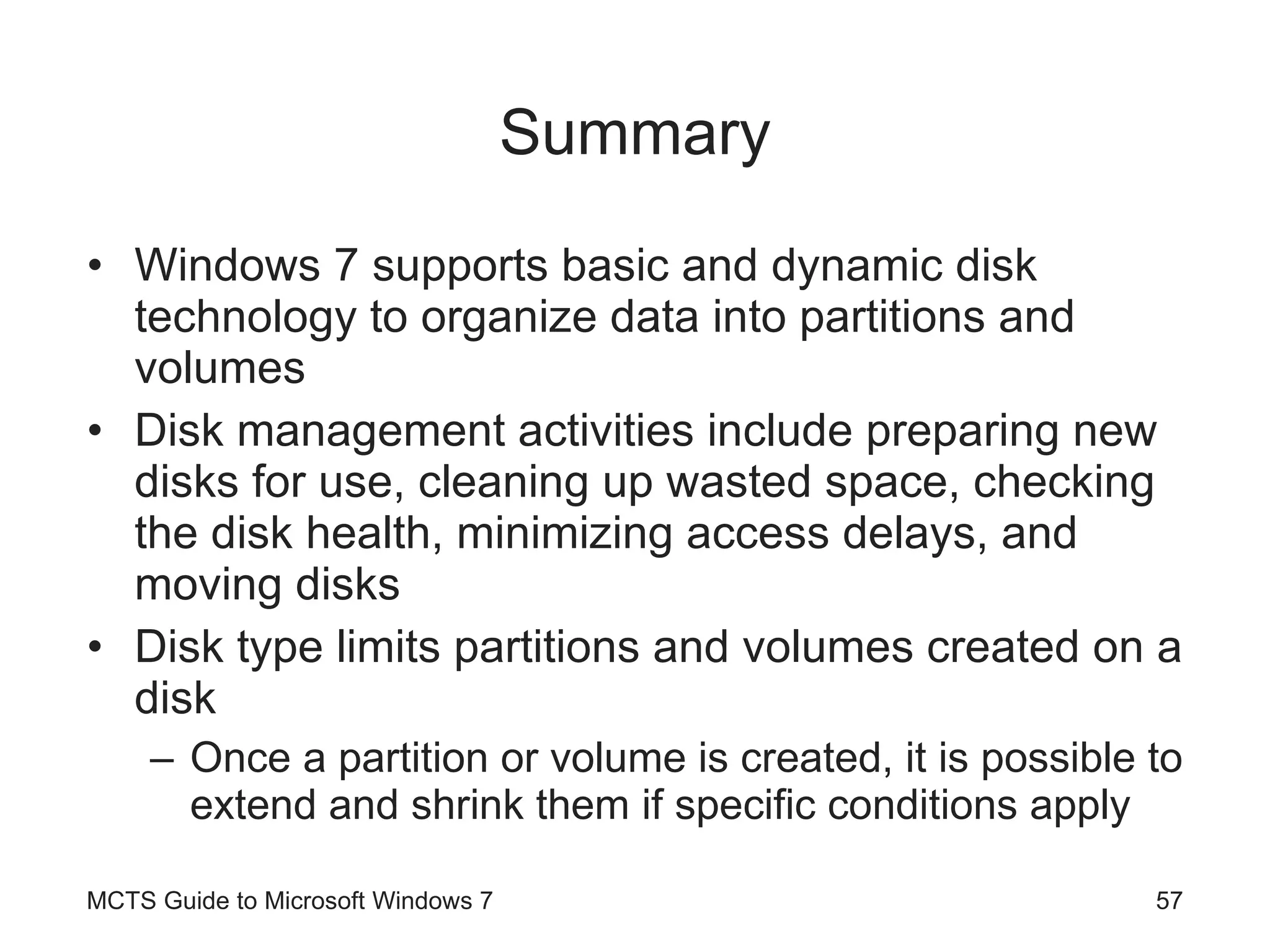 Summary

• Windows 7 supports basic and dynamic disk technology to organize data into partitions and volumes
• Disk management activities include preparing new disks for use, cleaning up wasted space, checking the disk health, minimizing access delays, and moving disks
• Disk type limits partitions and volumes created on a disk
– Once a partition or volume is created, it is possible to extend and shrink them if specific conditions apply

MCTS Guide to Microsoft Windows 7

57